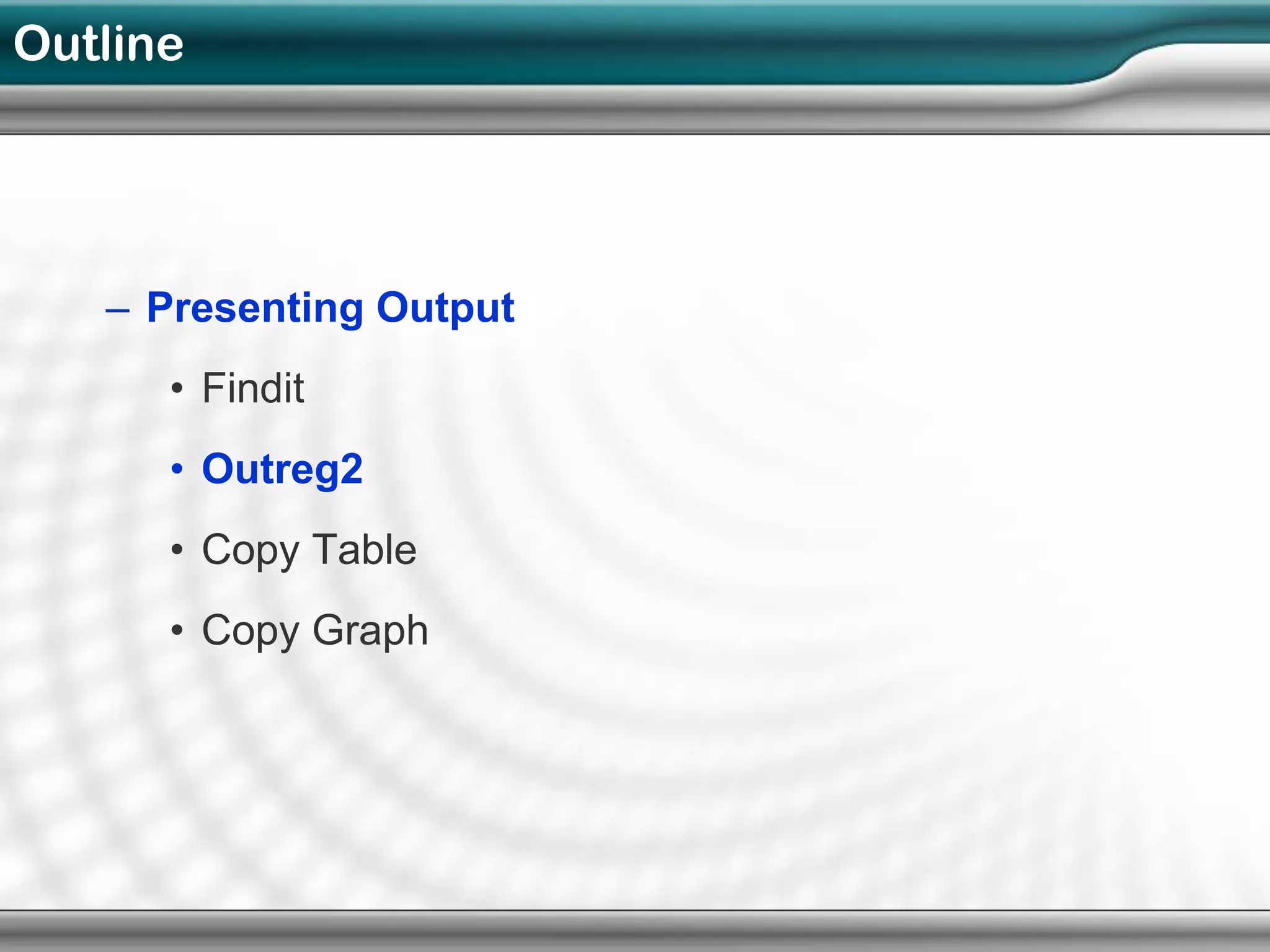 Outline

– Presenting Output

• Findit

• Outreg2

• Copy Table

• Copy Graph